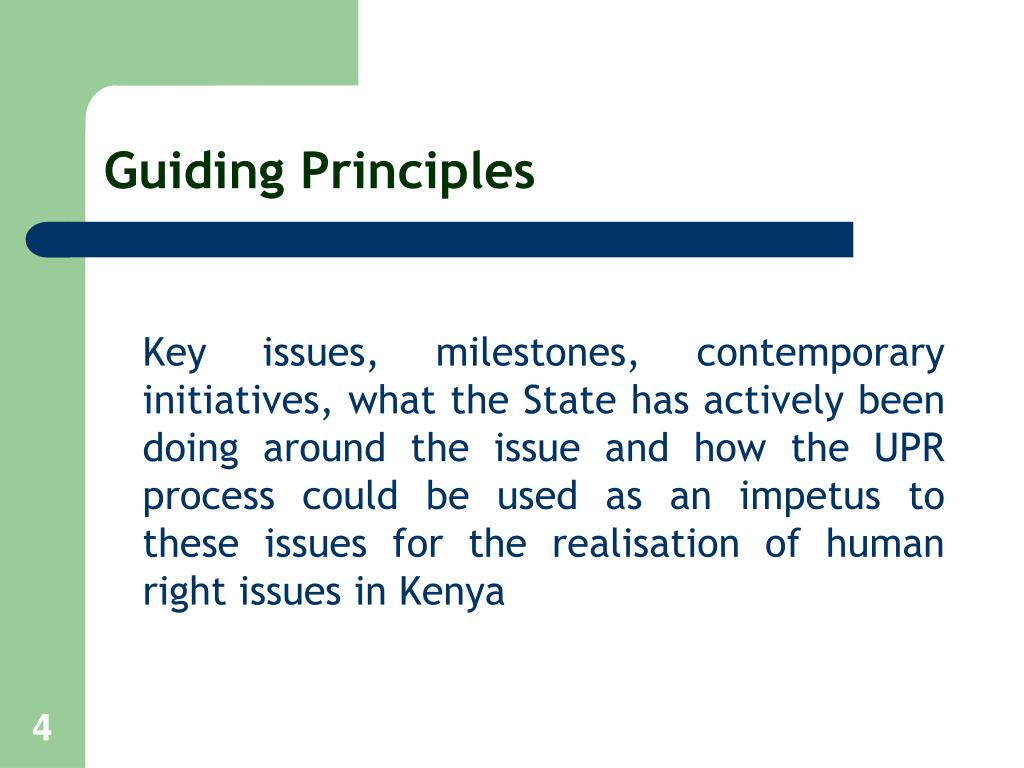 Guiding Principles

Key issues, milestones, contemporary initiatives, what the State has actively been doing around the issue and how the UPR process could be used as an impetus to these issues for the realisation of human right issues in Kenya

4